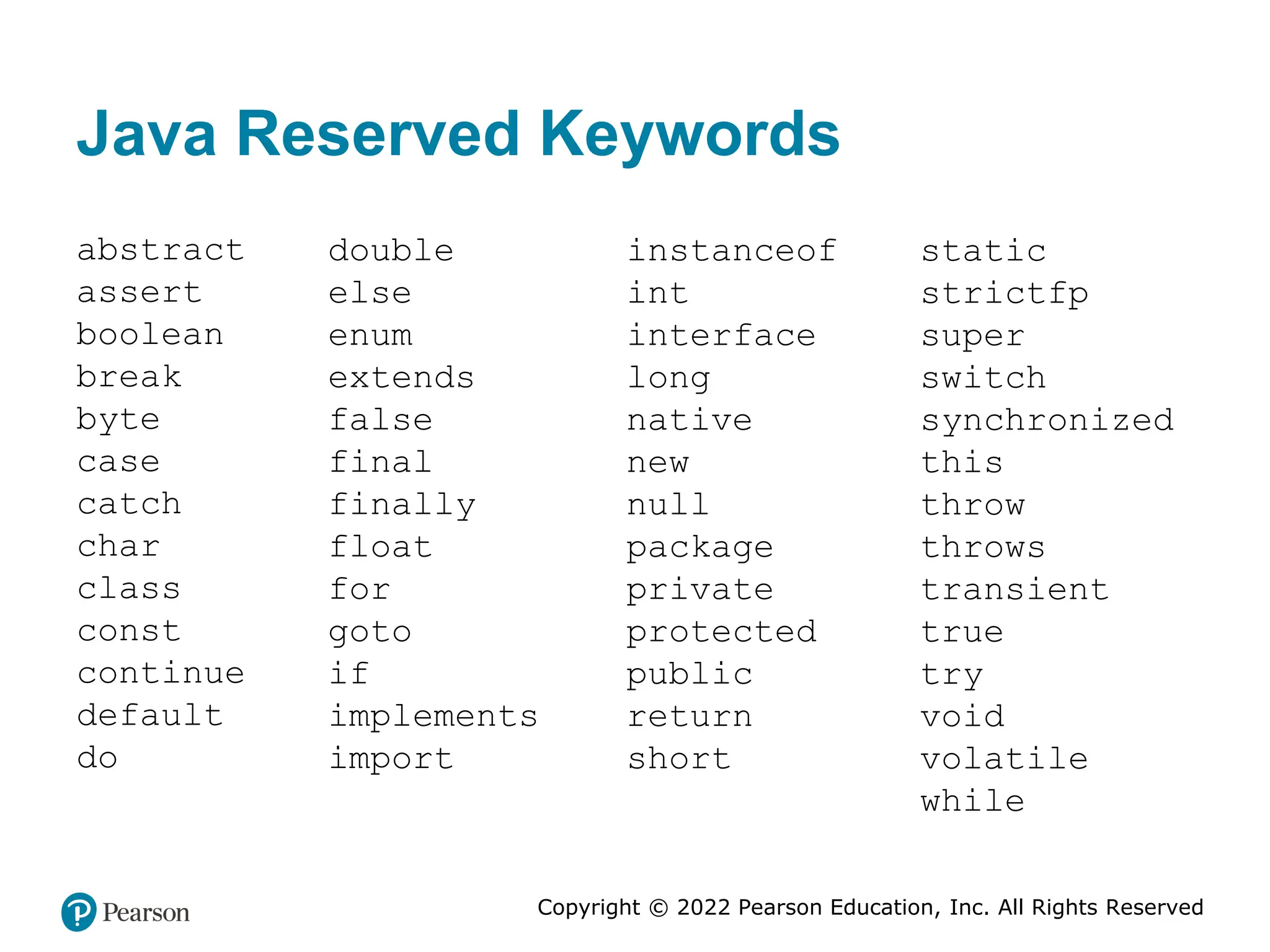 Java Reserved Keywords

abstract
assert
boolean
break
byte
case
catch
char
class
const
continue
default
do

double
else
enum
extends
false
final
finally
float
for
goto
if
implements
import

instanceof
int
interface
long
native
new
null
package
private
protected
public
return
short

static
strictfp
super
switch
synchronized
this
throw
throws
transient
true
try
void
volatile
while

Pearson

Copyright © 2022 Pearson Education, Inc. All Rights Reserved